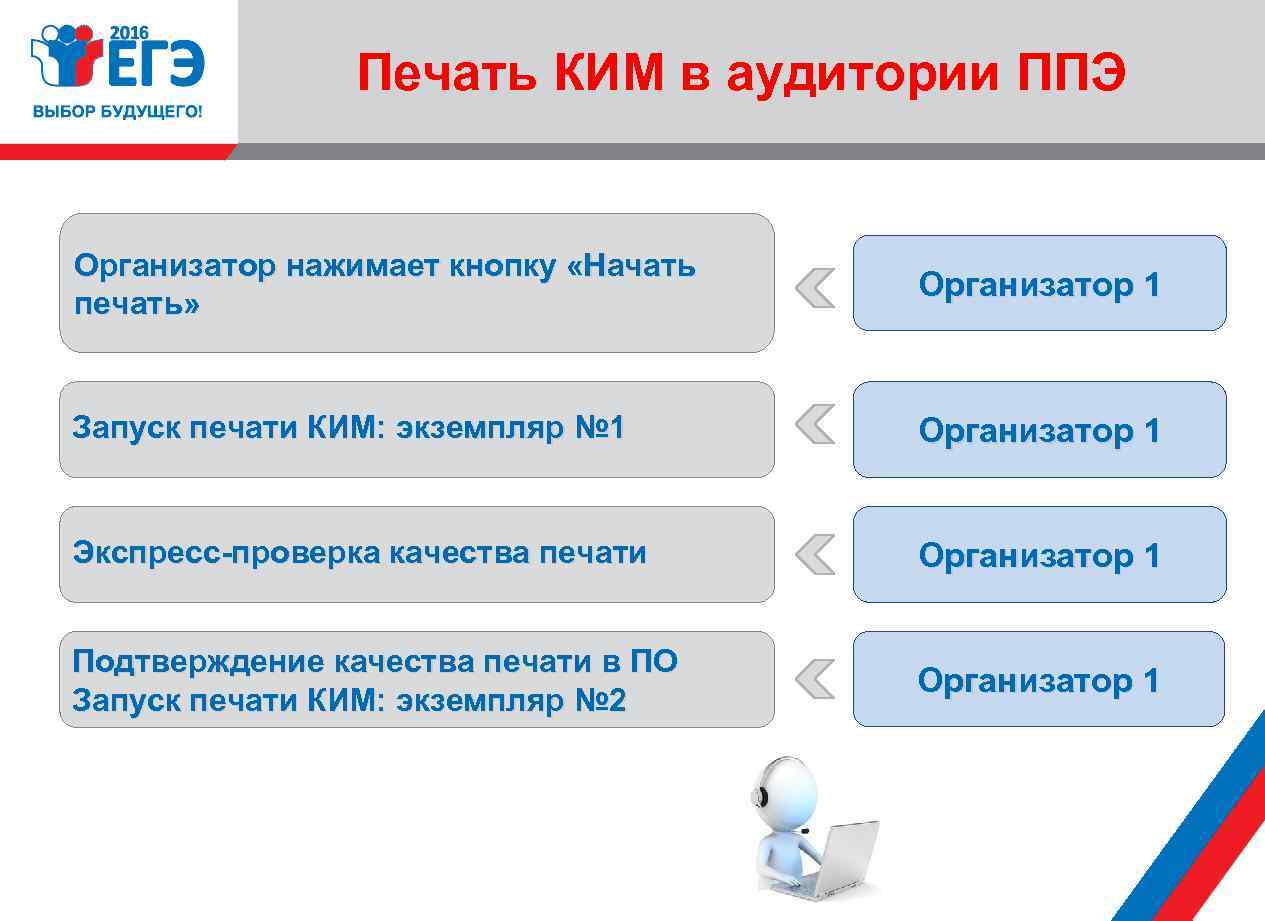 2016 ЕГЭ ВЫБОР БУДУЩЕГО!

Печать КИМ в аудитории ППЭ

Организатор нажимает кнопку «Начать печать»

Организатор 1

Запуск печати КИМ: экземпляр №1

Организатор 1

Экспресс-проверка качества печати

Организатор 1

Подтверждение качества печати в ПО
Запуск печати КИМ: экземпляр №2

Организатор 1